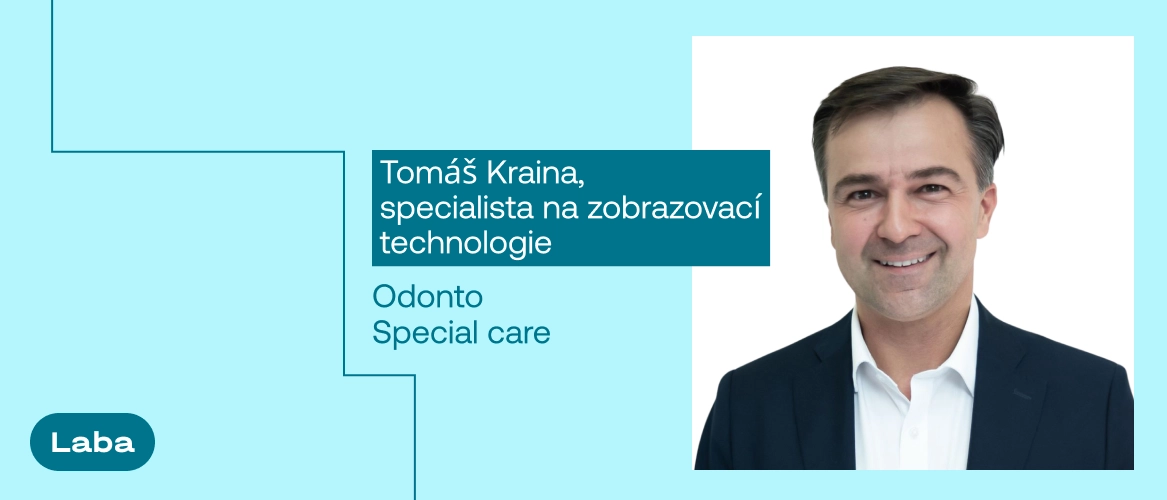 Tomáš Kraina, specialista na zobrazovací technologie

Odonto
Special care

Laba